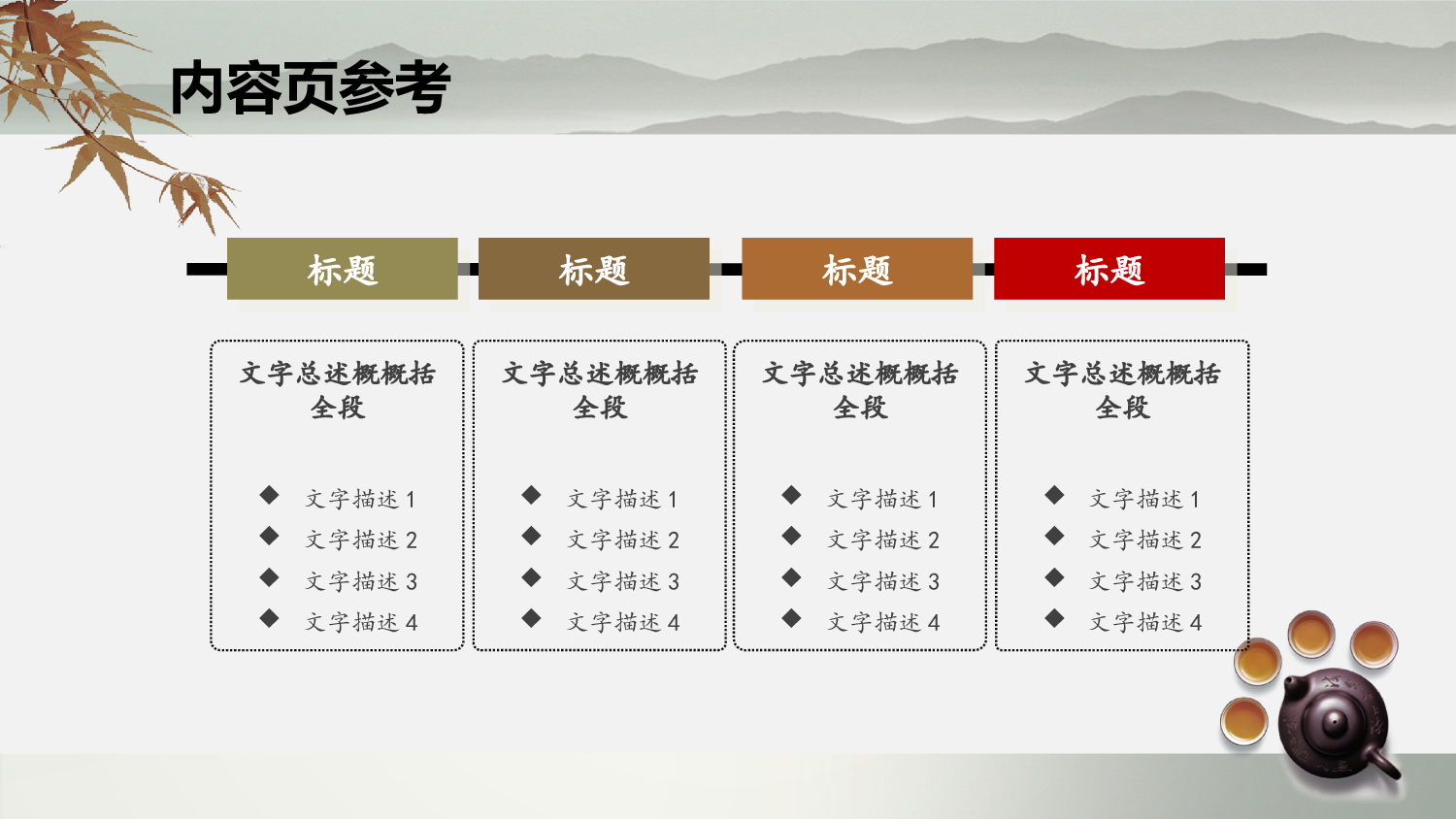 内容页参考

标题

文字总述概概括全段

◆ 文字描述 1
◆ 文字描述 2
◆ 文字描述 3
◆ 文字描述 4

标题

文字总述概概括全段

◆ 文字描述 1
◆ 文字描述 2
◆ 文字描述 3
◆ 文字描述 4

标题

文字总述概概括全段

◆ 文字描述 1
◆ 文字描述 2
◆ 文字描述 3
◆ 文字描述 4

标题

文字总述概概括全段

◆ 文字描述 1
◆ 文字描述 2
◆ 文字描述 3
◆ 文字描述 4